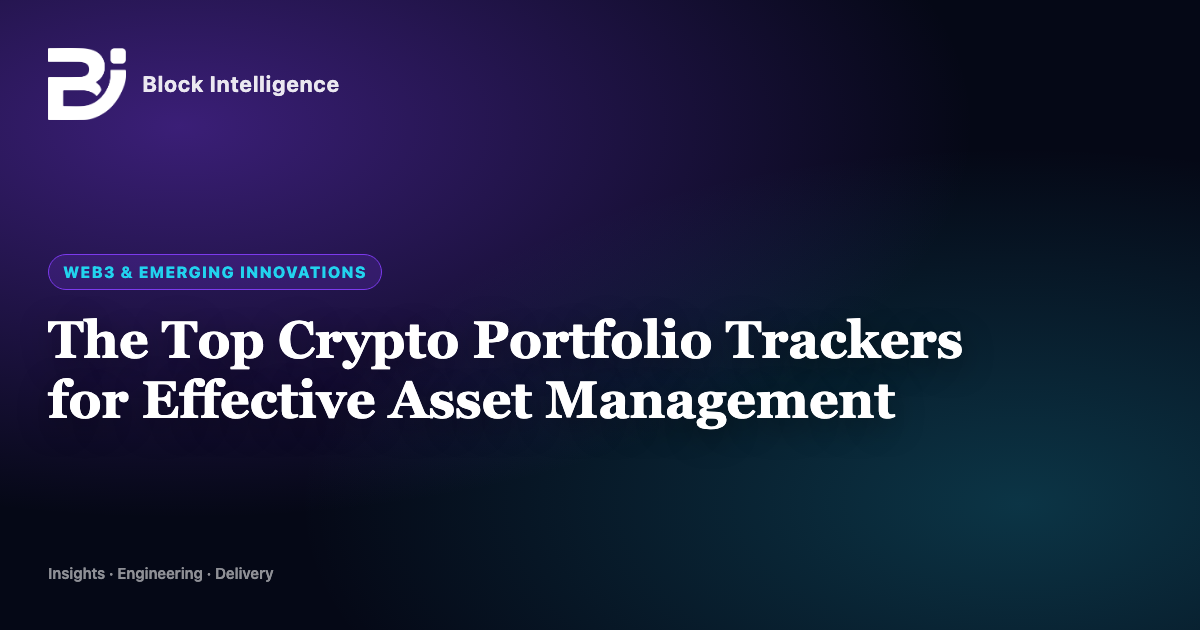 Block Intelligence

WEB3 & EMERGING INNOVATIONS

The Top Crypto Portfolio Trackers for Effective Asset Management

Insights · Engineering · Delivery